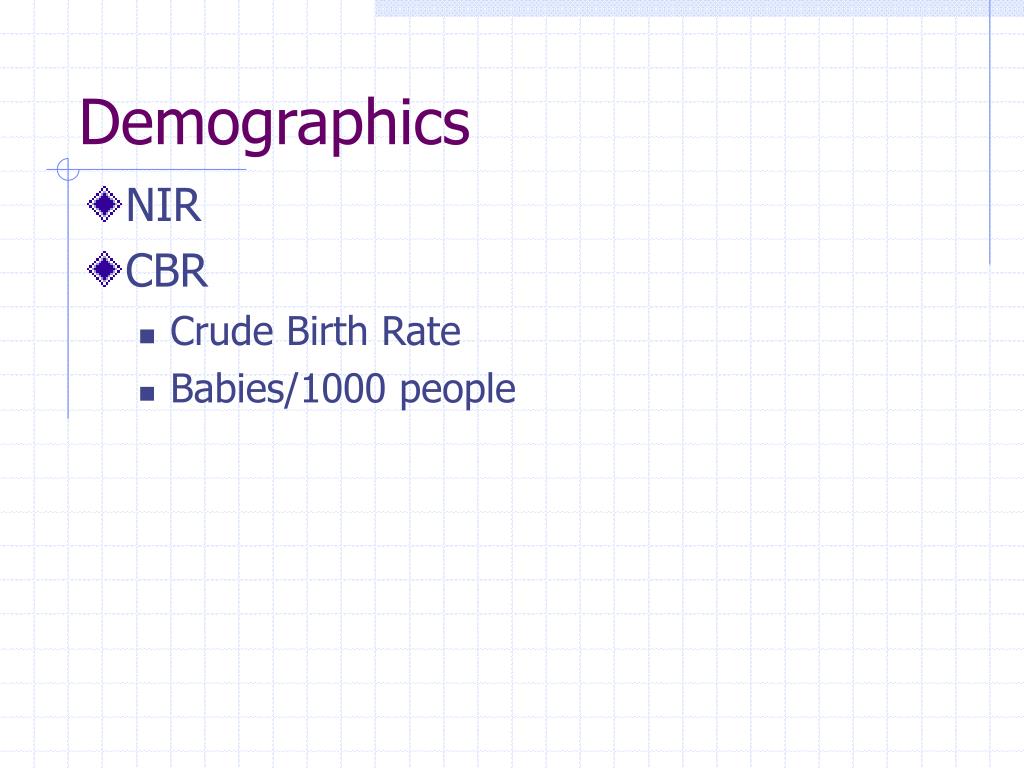 Demographics

NIR

CBR

Crude Birth Rate

Babies/1000 people